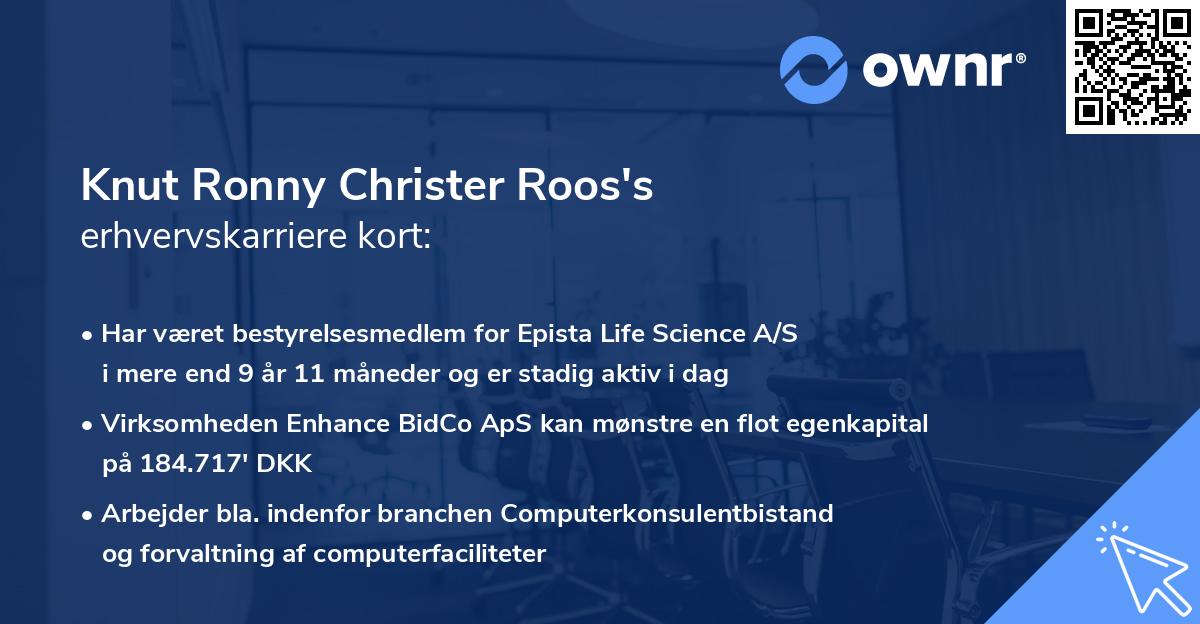 ownr®

Knut Ronny Christer Roos's
erhvervskarriere kort:

• Har været bestyrelsesmedlem for Epista Life Science A/S i mere end 9 år 11 måneder og er stadig aktiv i dag

• Virksomheden Enhance BidCo ApS kan mønstre en flot egenkapital på 184.717' DKK

• Arbejder bla. indenfor branchen Computerkonsulentbistand og forvaltning af computerfaciliteter